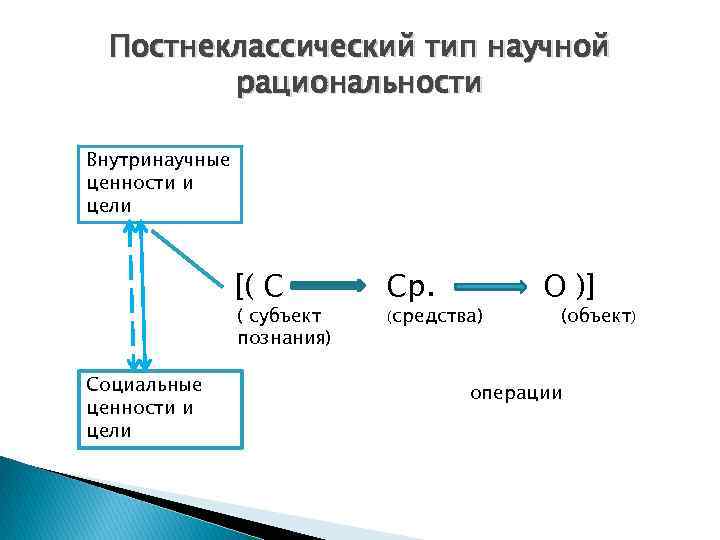 Постнеклассический тип научной рациональности

Внутринаучные ценности и цели

[( С Ср. О )]
( субъект познания) (средства) (объект)

Социальные ценности и цели

операции